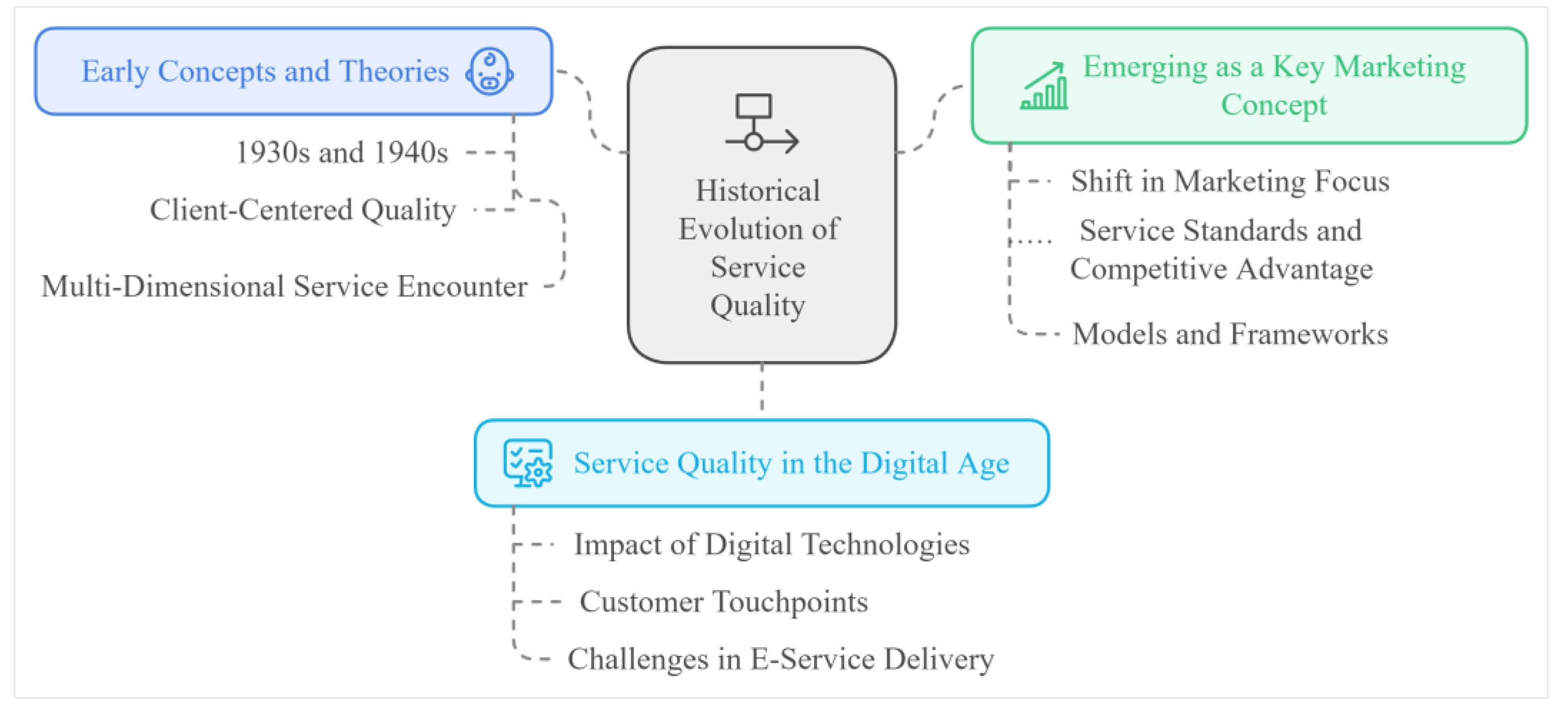 Early Concepts and Theories

1930s and 1940s

Client-Centered Quality

Multi-Dimensional Service Encounter

Historical Evolution of Service Quality

Emerging as a Key Marketing Concept

Shift in Marketing Focus

Service Standards and Competitive Advantage

Models and Frameworks

Service Quality in the Digital Age

Impact of Digital Technologies

Customer Touchpoints

Challenges in E-Service Delivery